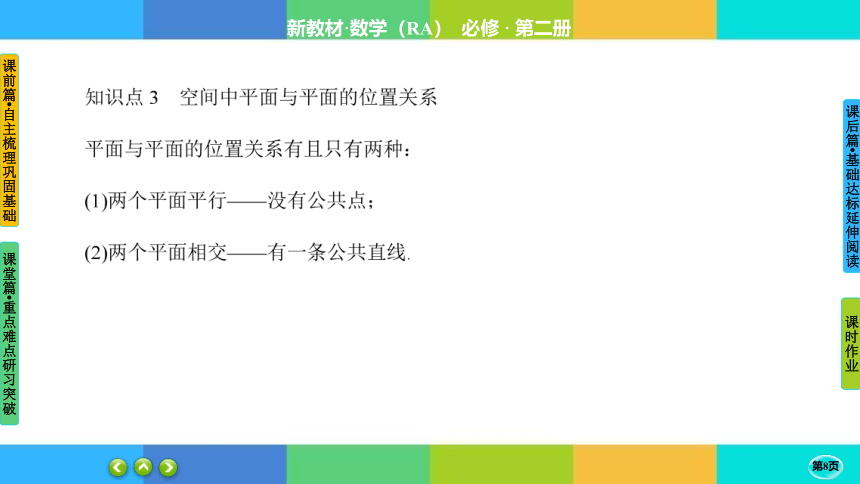 新教材·数学（RA） 必修 · 第二册

课前篇·自主梳理巩固基础

课堂篇·重点难点研习突破

知识点 3 空间中平面与平面的位置关系

平面与平面的位置关系有且只有两种：

(1)两个平面平行——没有公共点；

(2)两个平面相交——有一条公共直线.

课后篇·基础达标延伸阅读

课时作业

第8页